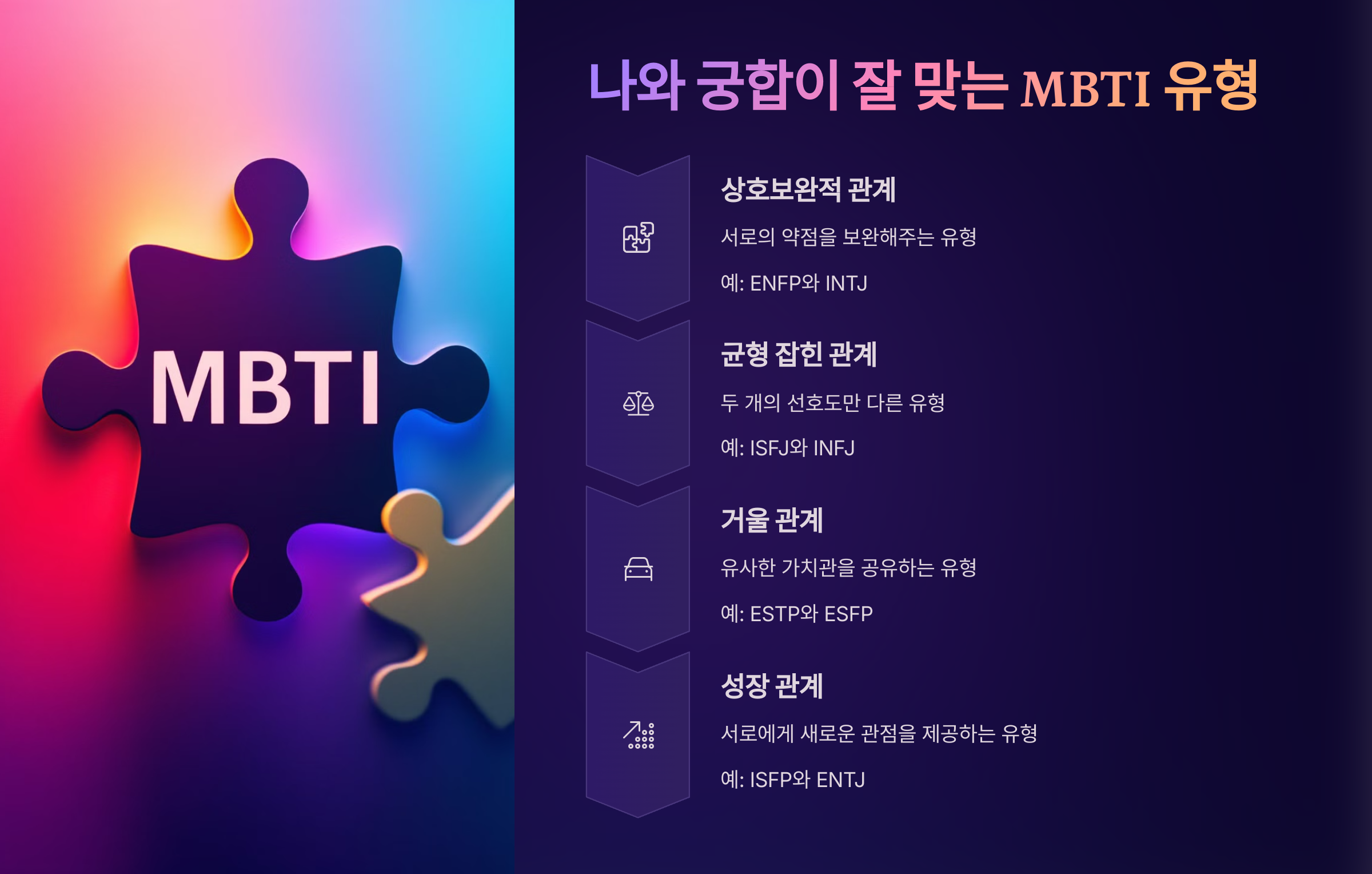 MBTI

나와 궁합이 잘 맞는 MBTI 유형

상호보완적 관계

서로의 약점을 보완해주는 유형

예: ENFP와 INTJ

균형 잡힌 관계

두 개의 선호도만 다른 유형

예: ISFJ와 INFJ

거울 관계

유사한 가치관을 공유하는 유형

예: ESTP와 ESFP

성장 관계

서로에게 새로운 관점을 제공하는 유형

예: ISFP와 ENTJ